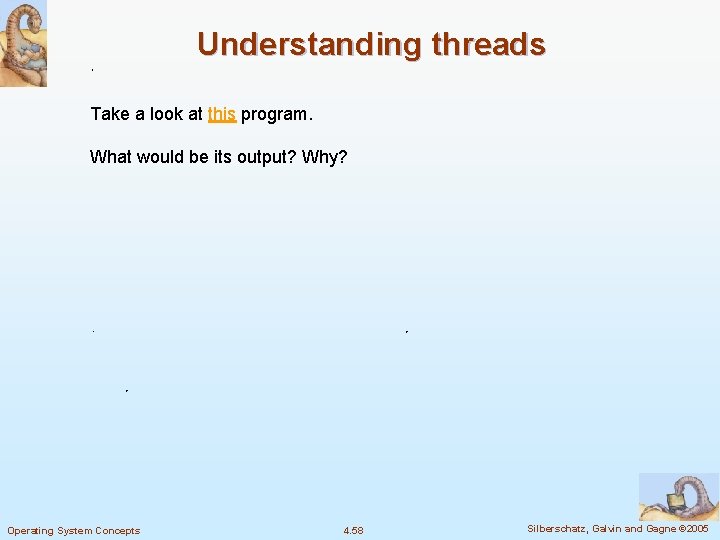 Understanding threads

Take a look at this program.

What would be its output? Why?

Operating System Concepts

4.58

Silberschatz, Galvin and Gagne ©2005